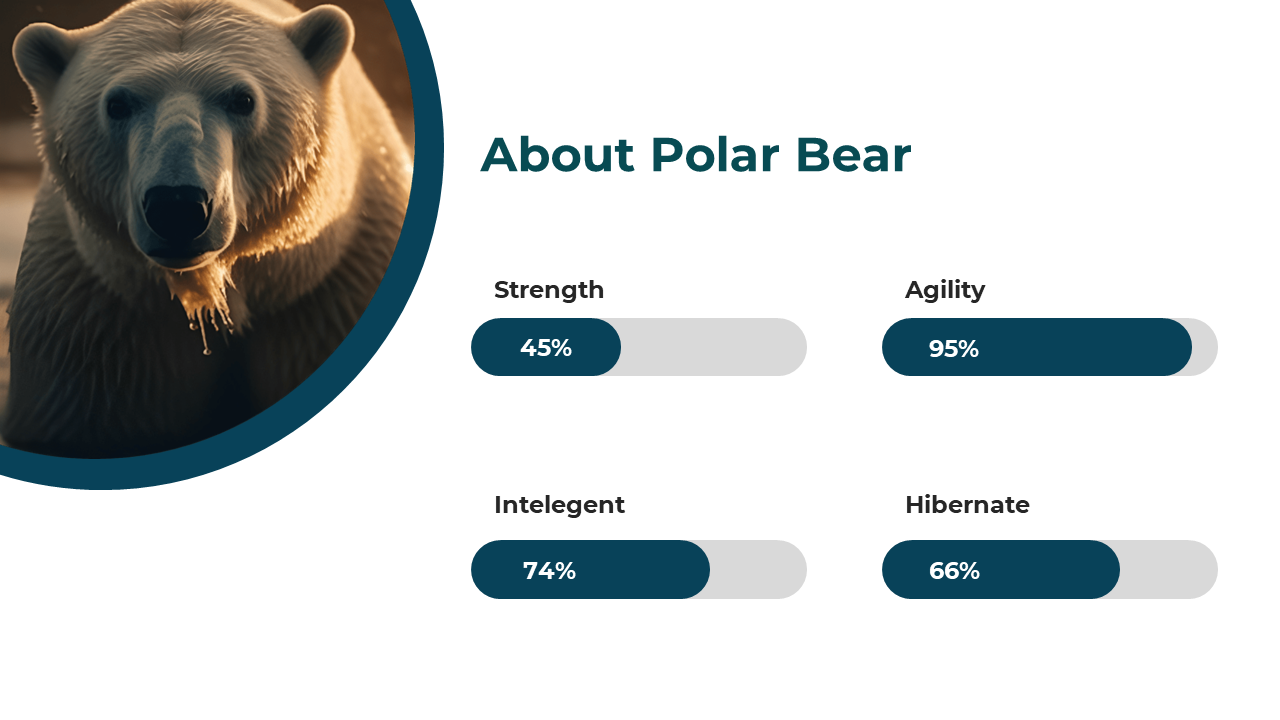 About Polar Bear

Strength

45%

Agility

95%

Intelegent

74%

Hibernate

66%